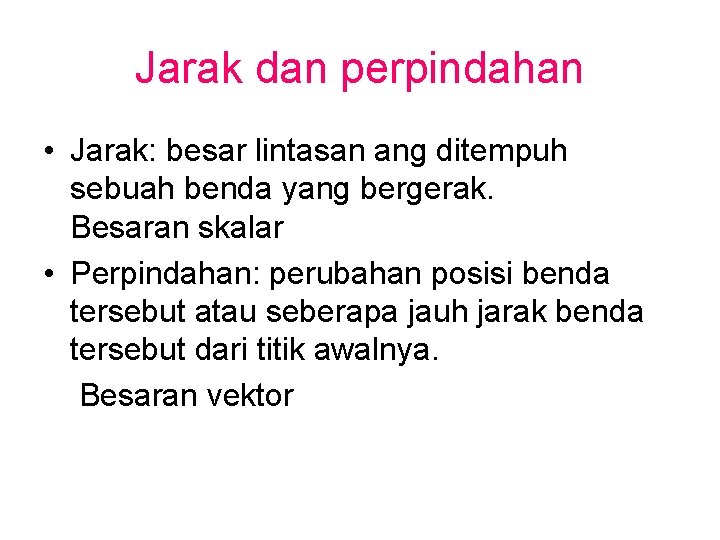 Jarak dan perpindahan

• Jarak: besar lintasan ang ditempuh sebuah benda yang bergerak.
Besaran skalar

• Perpindahan: perubahan posisi benda tersebut atau seberapa jauh jarak benda tersebut dari titik awalnya.
Besaran vektor